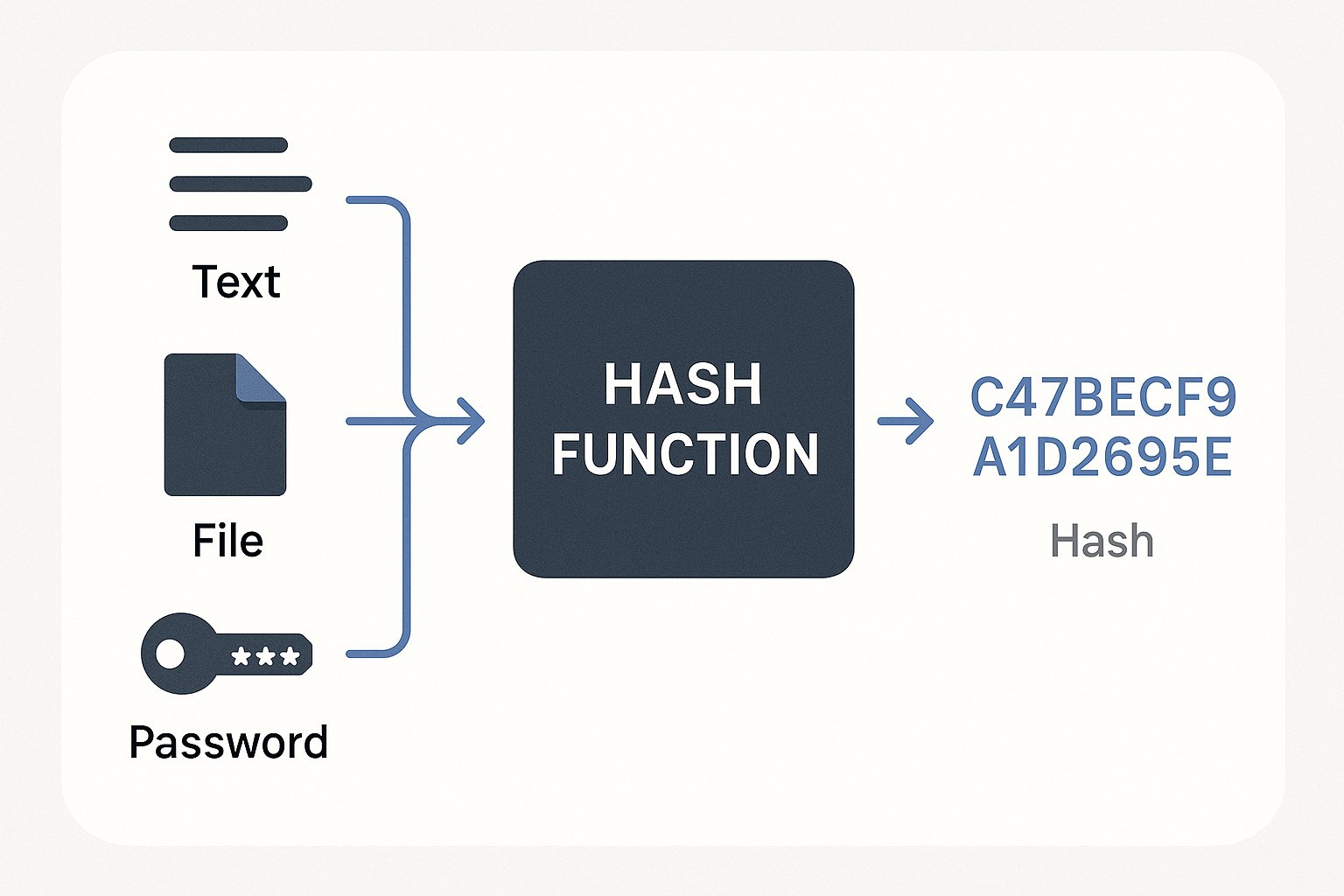 Text

File

***

Password

HASH FUNCTION

C47BECF9
A1D2695E

Hash